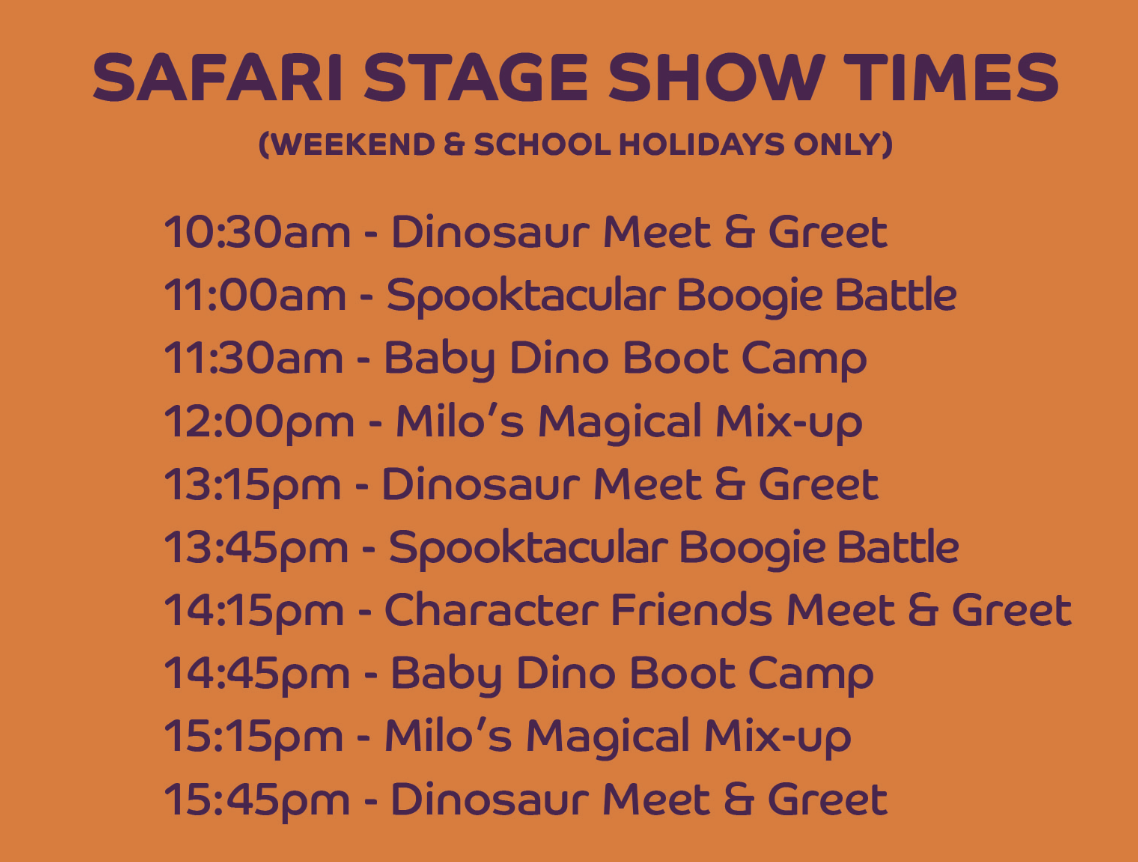 SAFARI STAGE SHOW TIMES
(WEEKEND & SCHOOL HOLIDAYS ONLY)

10:30am - Dinosaur Meet & Greet
11:00am - Spooktacular Boogie Battle
11:30am - Baby Dino Boot Camp
12:00pm - Milo's Magical Mix-up
13:15pm - Dinosaur Meet & Greet
13:45pm - Spooktacular Boogie Battle
14:15pm - Character Friends Meet & Greet
14:45pm - Baby Dino Boot Camp
15:15pm - Milo's Magical Mix-up
15:45pm - Dinosaur Meet & Greet